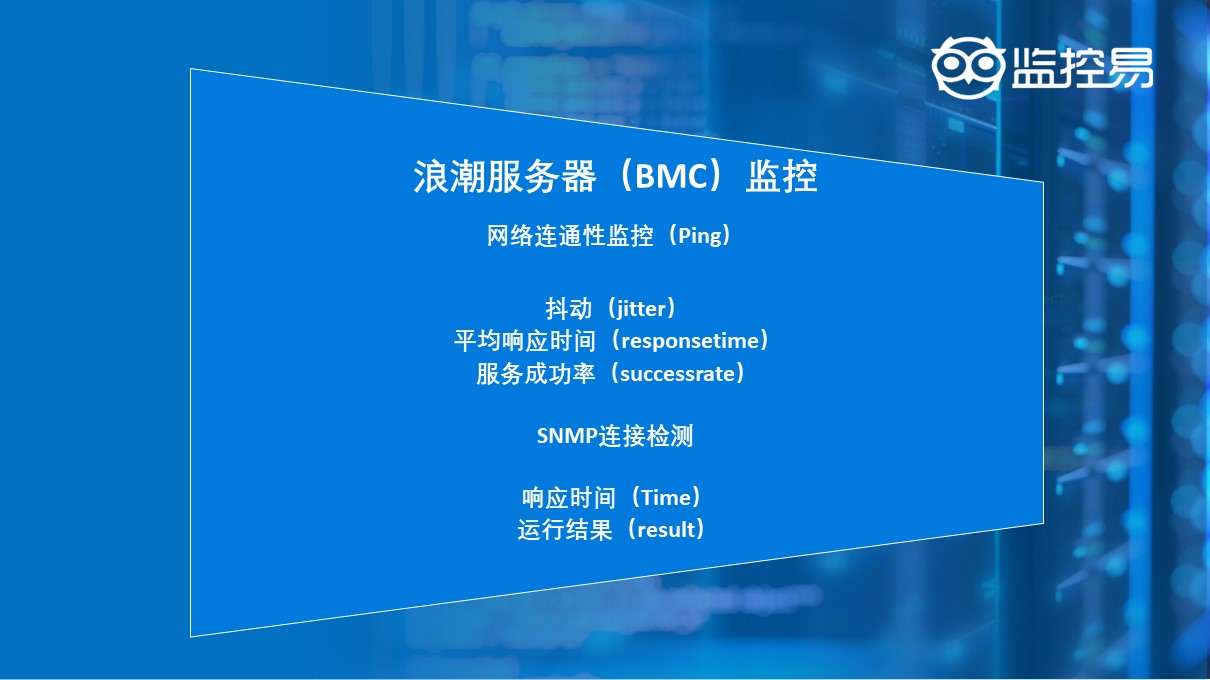 监控易

浪潮服务器（BMC）监控

网络连通性监控（Ping）

抖动（jitter）
平均响应时间（responsetime）
服务成功率（successrate）

SNMP连接检测

响应时间（Time）
运行结果（result）